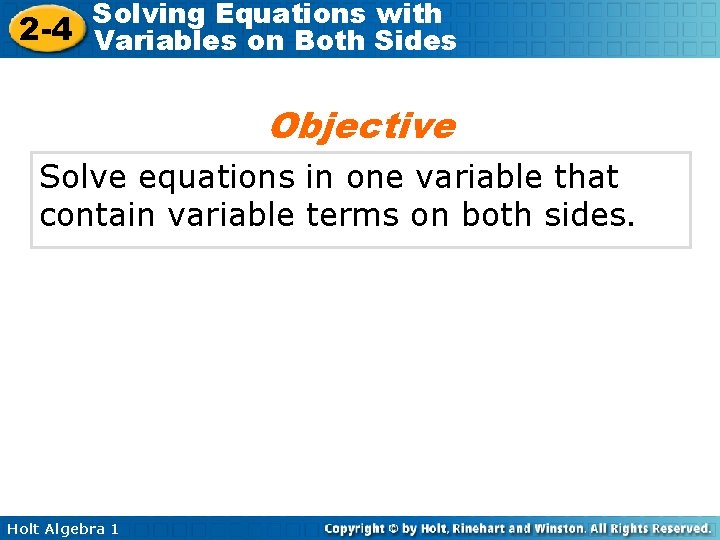 2-4 Solving Equations with Variables on Both Sides

Objective

Solve equations in one variable that contain variable terms on both sides.

Holt Algebra 1

Copyright © by Holt, Rinehart and Winston. All Rights Reserved.